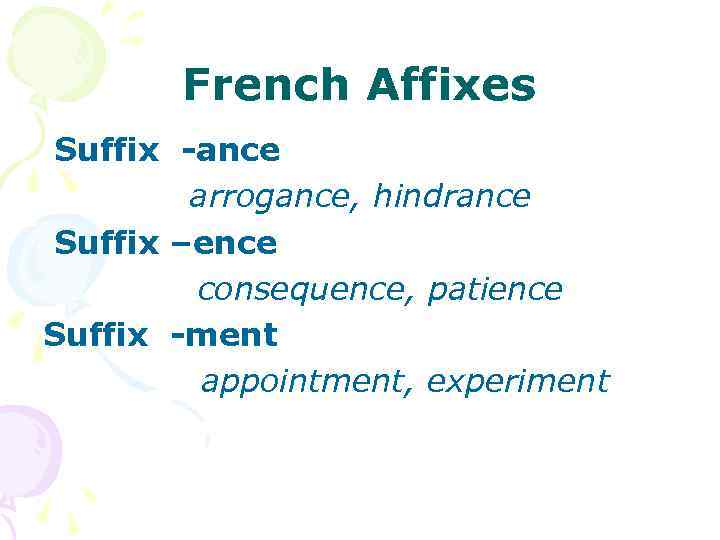 French Affixes

Suffix -ance

arrogance, hindrance

Suffix –ence

consequence, patience

Suffix -ment

appointment, experiment